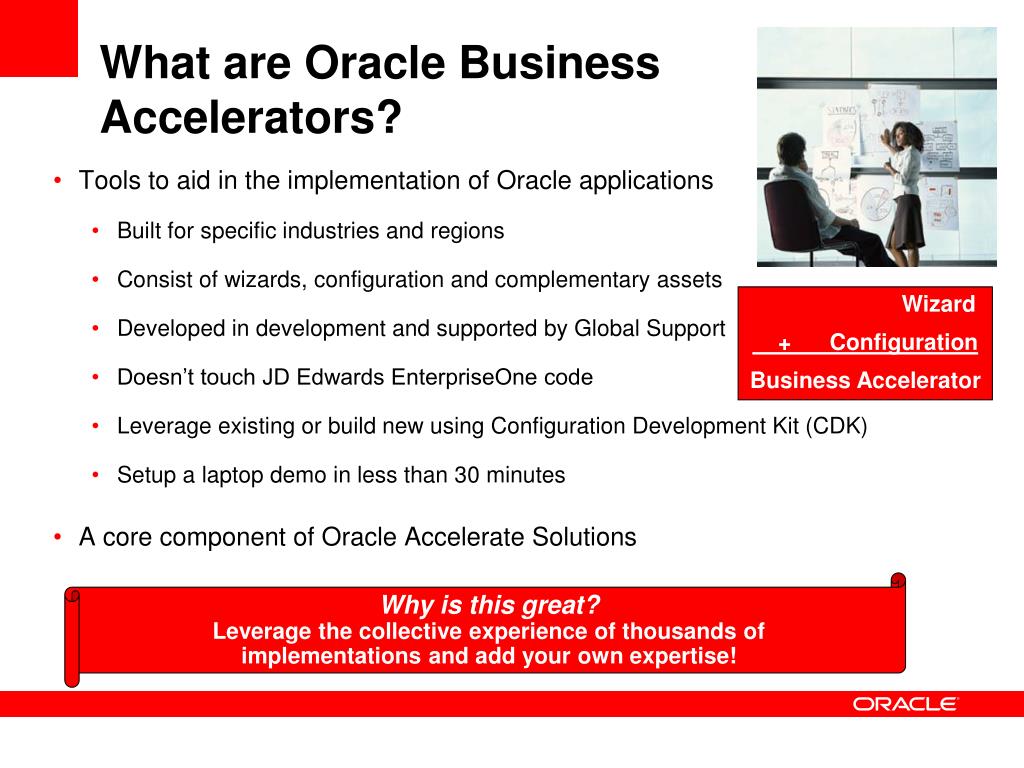 What are Oracle Business Accelerators?

• Tools to aid in the implementation of Oracle applications

• Built for specific industries and regions

• Consist of wizards, configuration and complementary assets

• Developed in development and supported by Global Support

• Doesn't touch JD Edwards EnterpriseOne code

• Leverage existing or build new using Configuration Development Kit (CDK)

• Setup a laptop demo in less than 30 minutes

• A core component of Oracle Accelerate Solutions

Wizard
+ Configuration
Business Accelerator

Why is this great?
Leverage the collective experience of thousands of implementations and add your own expertise!

ORACLE